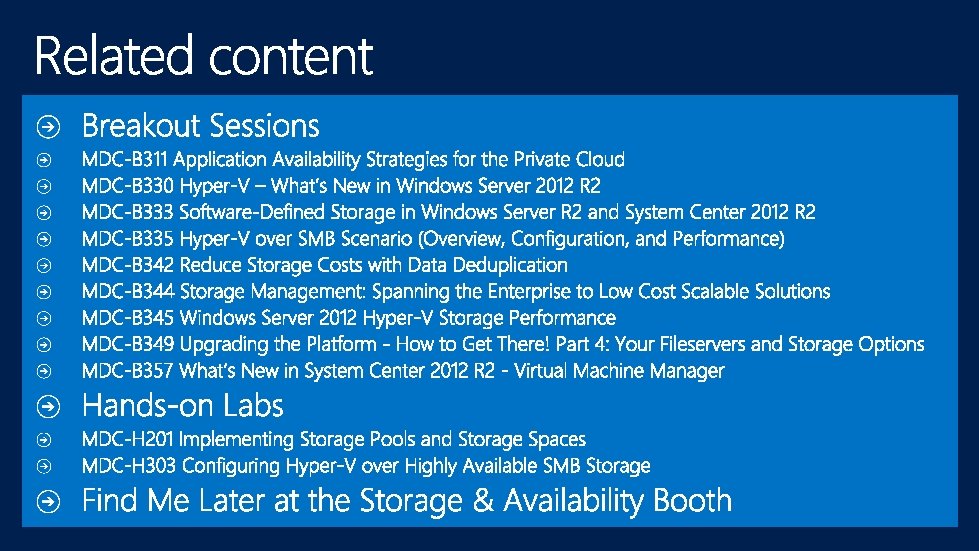 Related content

Breakout Sessions

MDC-B311 Application Availability Strategies for the Private Cloud

MDC-B330 Hyper-V – What's New in Windows Server 2012 R2

MDC-B333 Software-Defined Storage in Windows Server R2 and System Center 2012 R2

MDC-B335 Hyper-V over SMB Scenario (Overview, Configuration, and Performance)

MDC-B342 Reduce Storage Costs with Data Deduplication

MDC-B344 Storage Management: Spanning the Enterprise to Low Cost Scalable Solutions

MDC-B345 Windows Server 2012 Hyper-V Storage Performance

MDC-B349 Upgrading the Platform - How to Get There! Part 4: Your Fileservers and Storage Options

MDC-B357 What's New in System Center 2012 R2 - Virtual Machine Manager

Hands-on Labs

MDC-H201 Implementing Storage Pools and Storage Spaces

MDC-H303 Configuring Hyper-V over Highly Available SMB Storage

Find Me Later at the Storage & Availability Booth